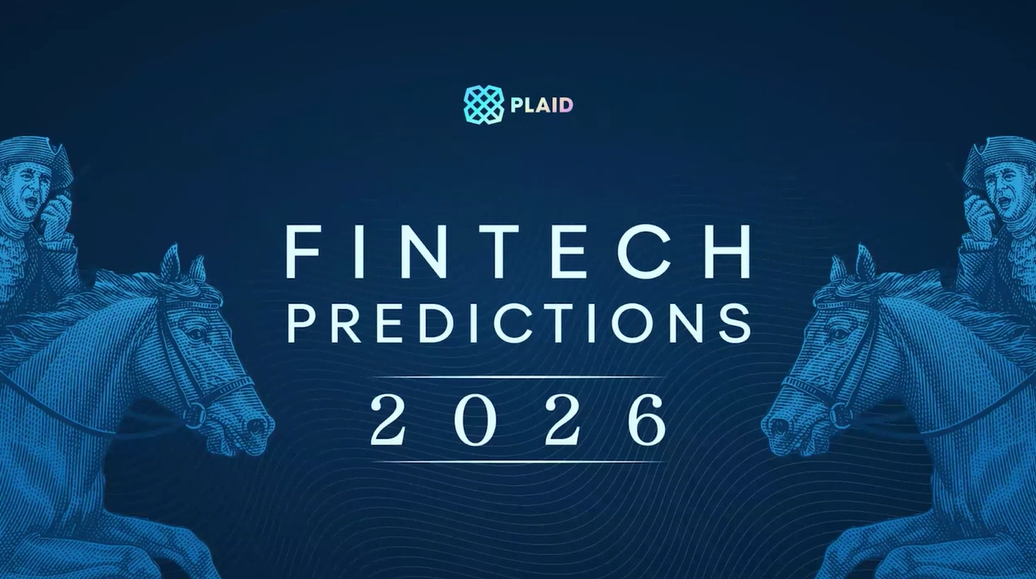 PLAID

FINTECH
PREDICTIONS
2026